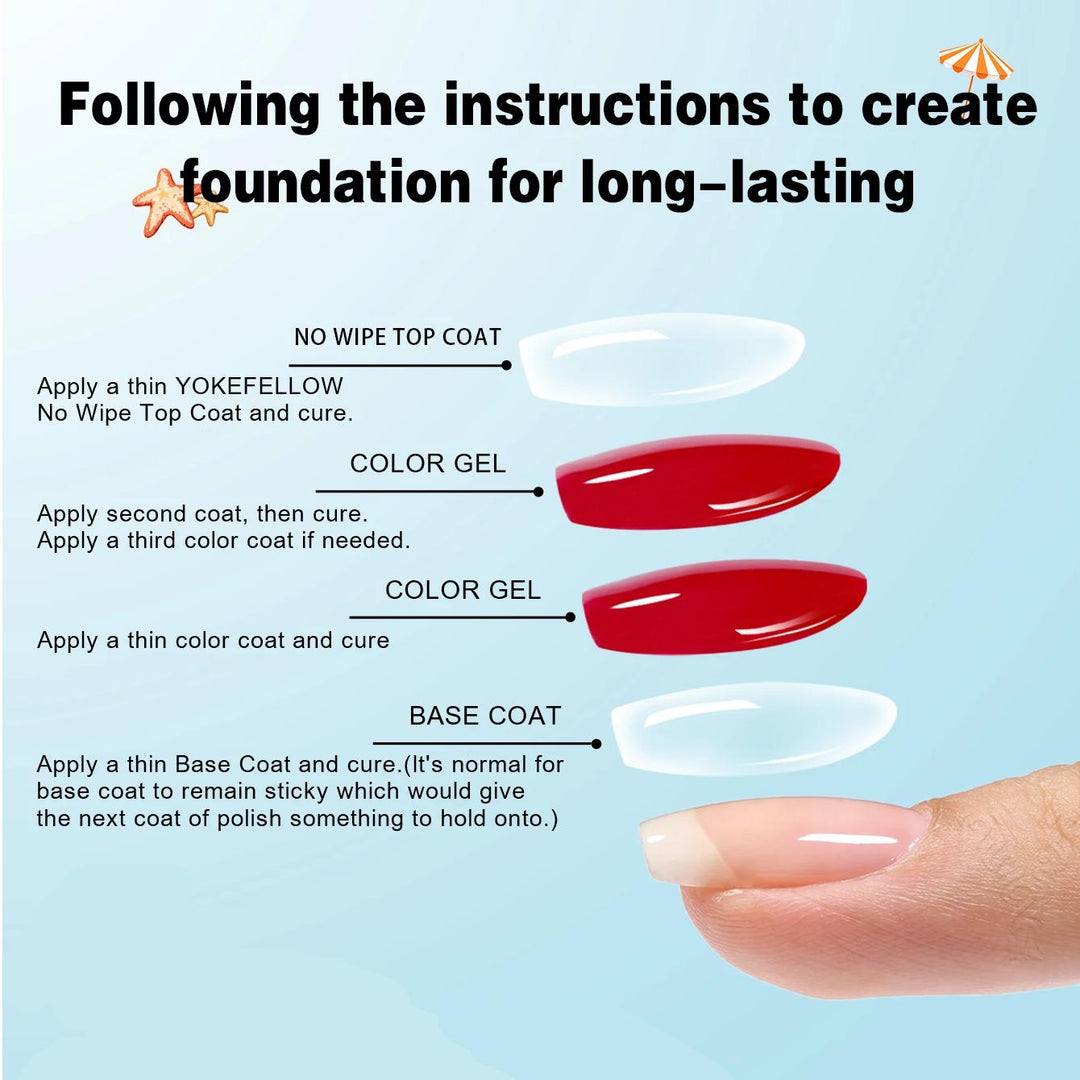 Following the instructions to create foundation for long-lasting

NO WIPE TOP COAT

Apply a thin YOKEFELLOW No Wipe Top Coat and cure.

COLOR GEL

Apply second coat, then cure. Apply a third color coat if needed.

COLOR GEL

Apply a thin color coat and cure

BASE COAT

Apply a thin Base Coat and cure.(It's normal for base coat to remain sticky which would give the next coat of polish something to hold onto.)